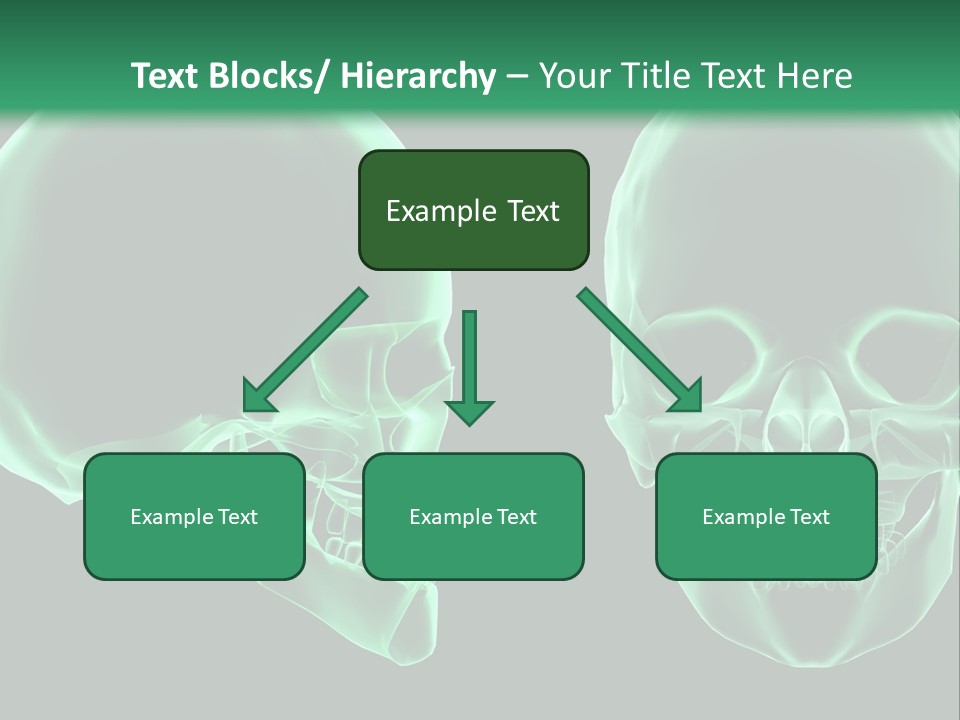 Text Blocks/ Hierarchy – Your Title Text Here

Example Text

Example Text

Example Text

Example Text